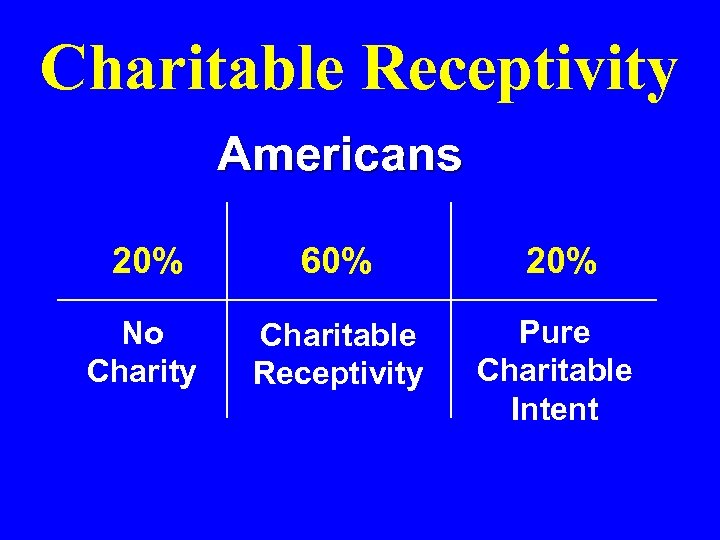 Charitable Receptivity

Americans

| 20% | 60% | 20% |
|---|---|---|
| No Charity | Charitable Receptivity | Pure Charitable Intent |